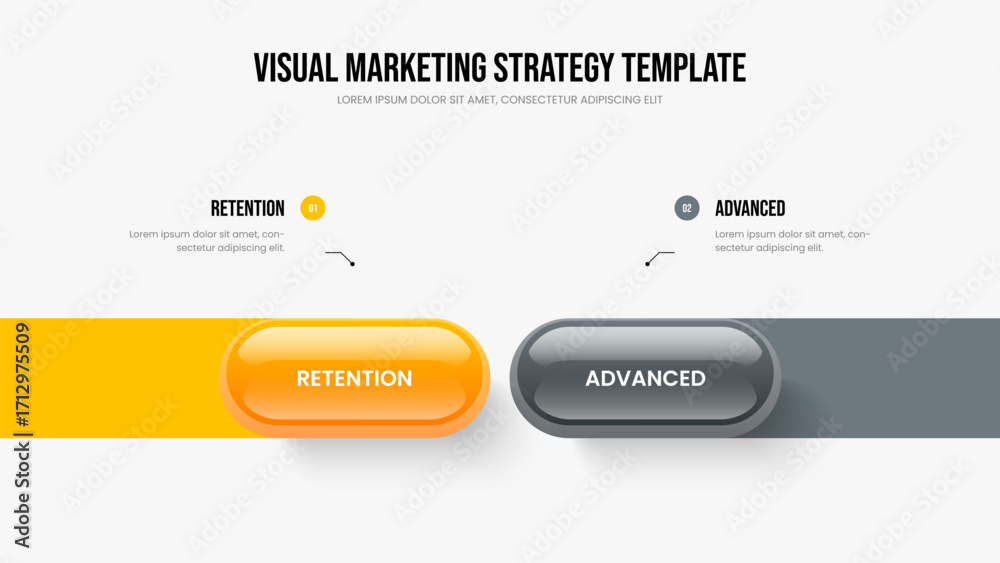 VISUAL MARKETING STRATEGY TEMPLATE
LOREM IPSUM DOLOR SIT AMET, CONSECTETUR ADIPISCING ELIT

RETENTION 01
Lorem ipsum dolor sit amet, consectetur adipiscing elit.

02 ADVANCED
Lorem ipsum dolor sit amet, consectetur adipiscing elit.

RETENTION

ADVANCED

Adobe Stock | #1712975509